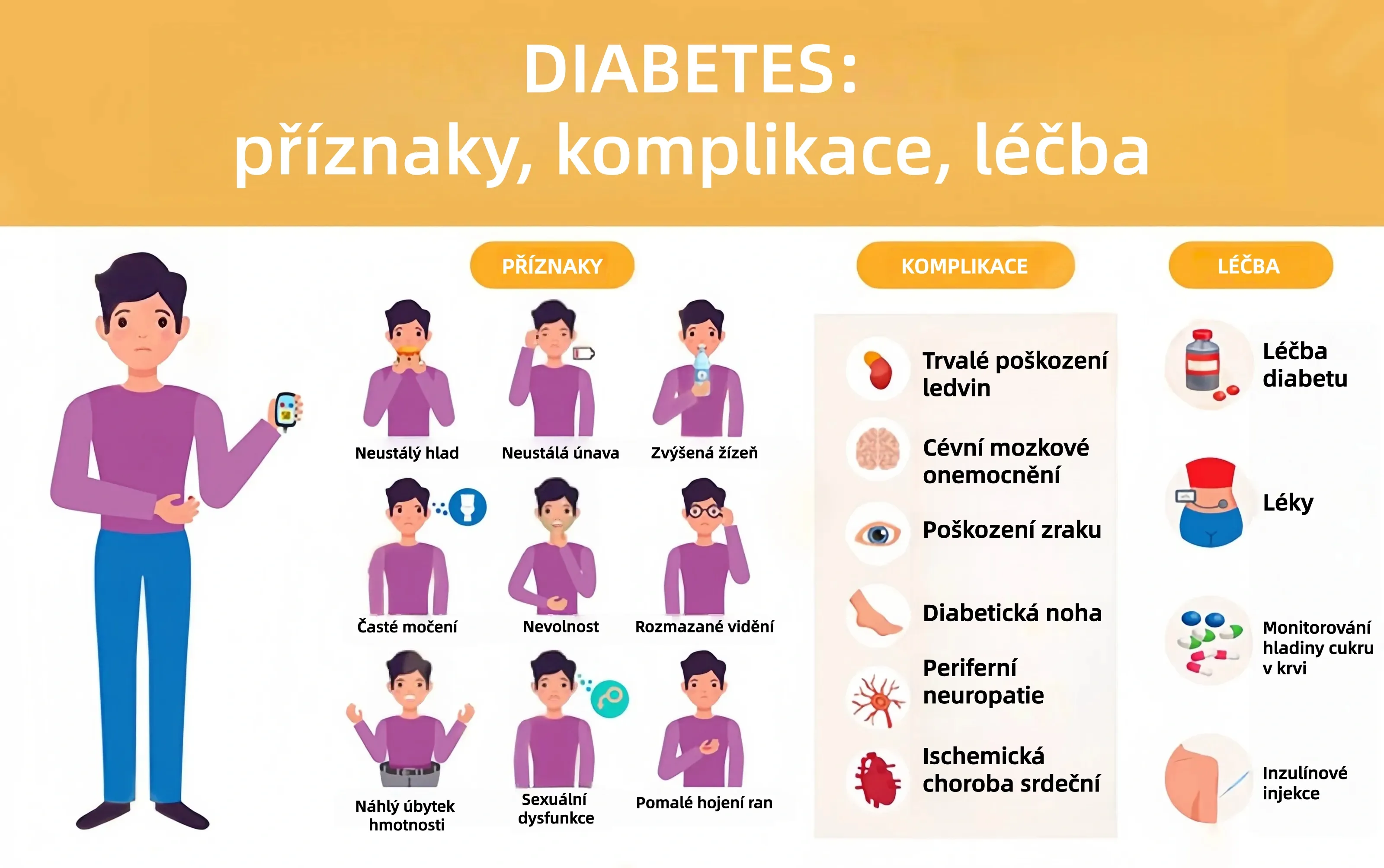 DIABETES:
příznaky, komplikace, léčba

PŘÍZNAKY

Neustálý hlad
Neustálá únava
Zvýšená žízeň
Časté močení
Nevolnost
Rozmazané vidění
Náhlý úbytek hmotnosti
Sexuální dysfunkce
Pomalé hojení ran

KOMPLIKACE

Trvalé poškození ledvin
Cévní mozkové onemocnění
Poškození zraku
Diabetická noha
Periferní neuropatie
Ischemická choroba srdeční

LÉČBA

Léčba diabetu
Léky
Monitorování hladiny cukru v krvi
Inzulínové injekce